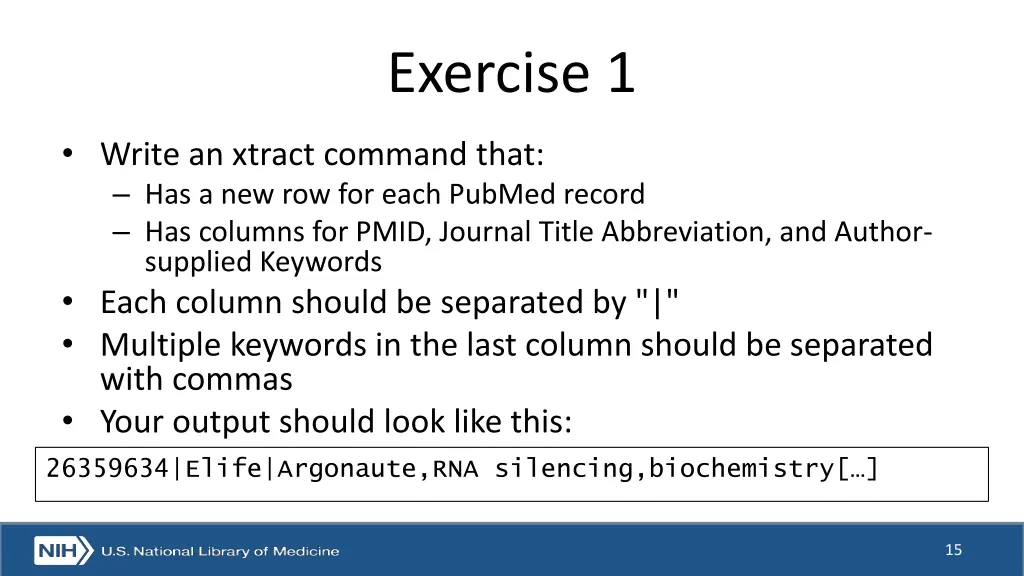 Exercise 1

• Write an xtract command that:
  – Has a new row for each PubMed record
  – Has columns for PMID, Journal Title Abbreviation, and Author-supplied Keywords
• Each column should be separated by "|"
• Multiple keywords in the last column should be separated with commas
• Your output should look like this:

26359634|Elife|Argonaute,RNA silencing,biochemistry[…]

NIH U.S. National Library of Medicine

15